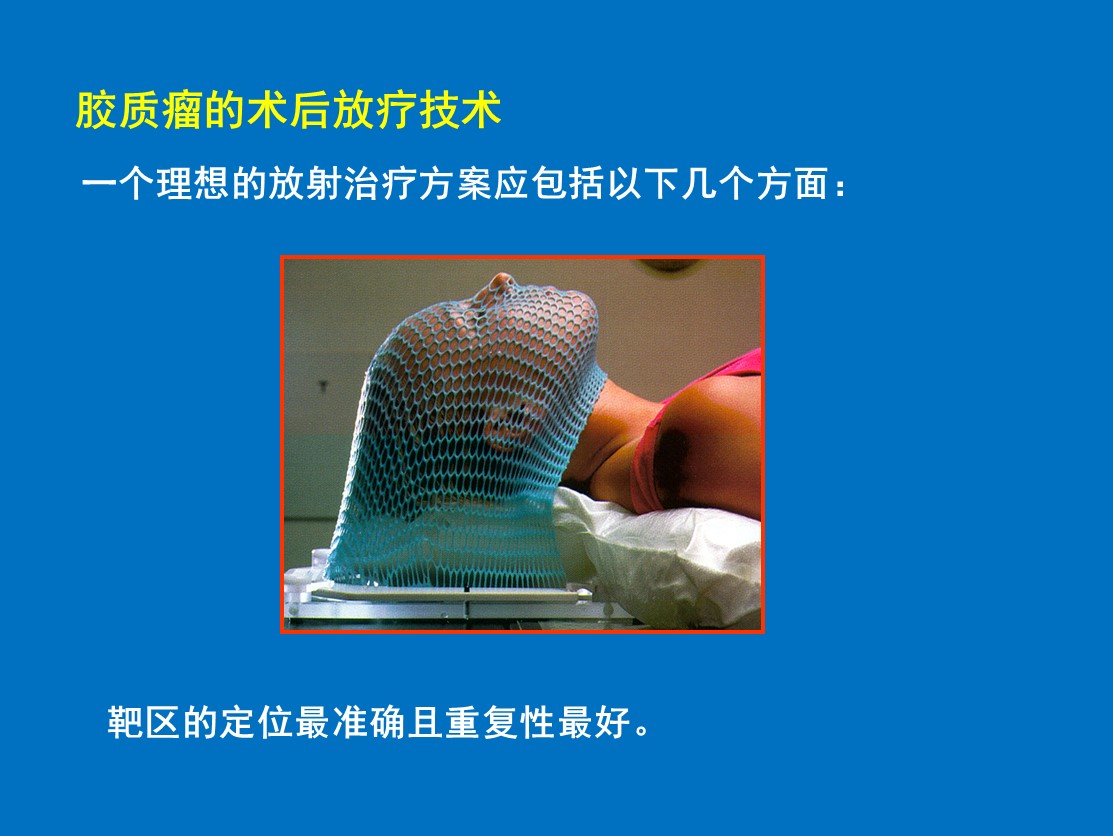 胶质瘤的术后放疗技术

一个理想的放射治疗方案应包括以下几个方面：

靶区的定位最准确且重复性最好。